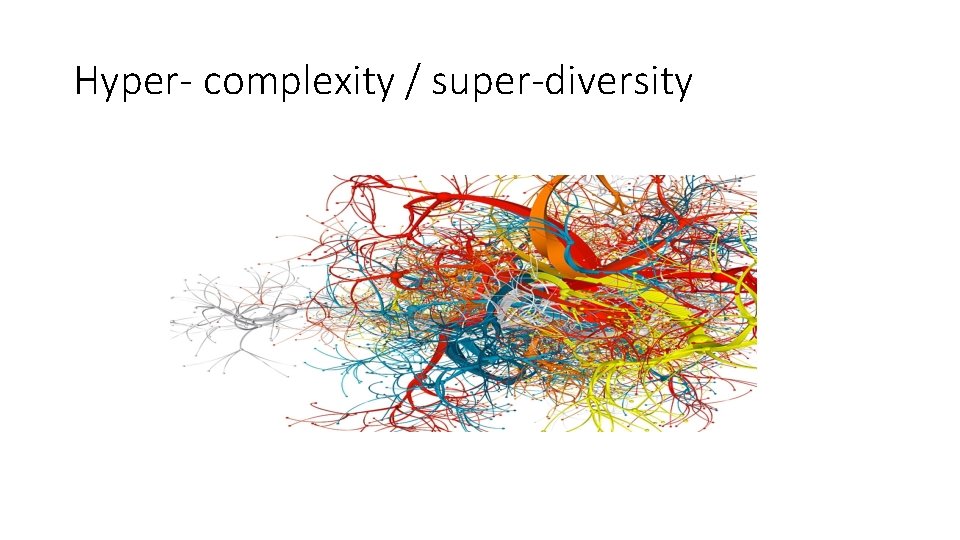 Hyper- complexity / super-diversity